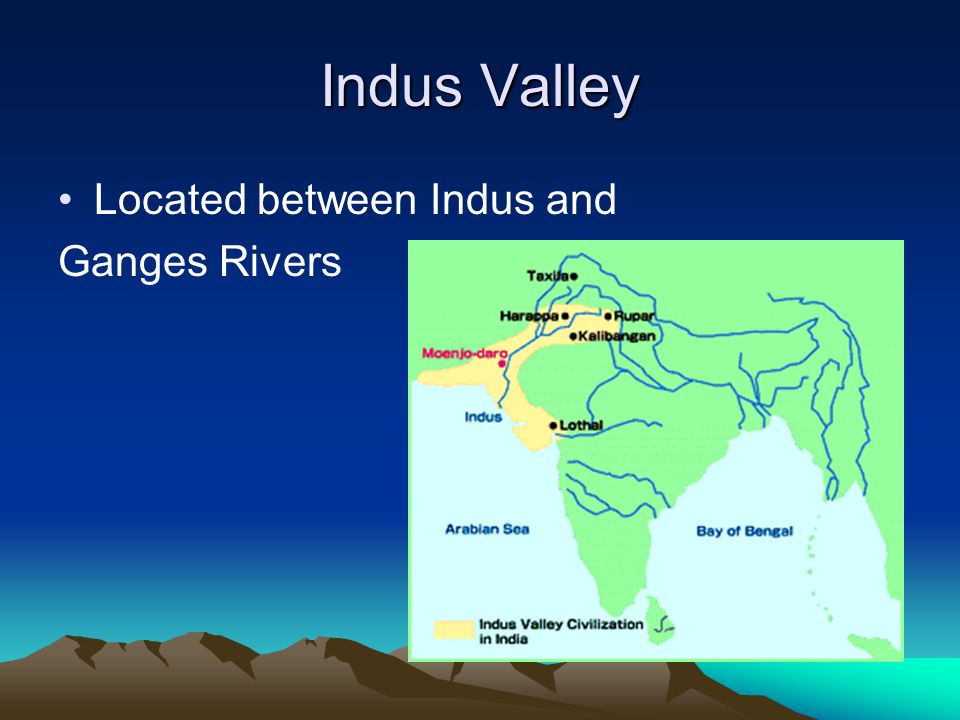 Indus Valley

• Located between Indus and Ganges Rivers

Taxila
Harappa
Rupar
Kalibangan
Moenjo-daro
Indus
Lothal
Arabian Sea
Bay of Bengal
Indus Valley Civilization in India